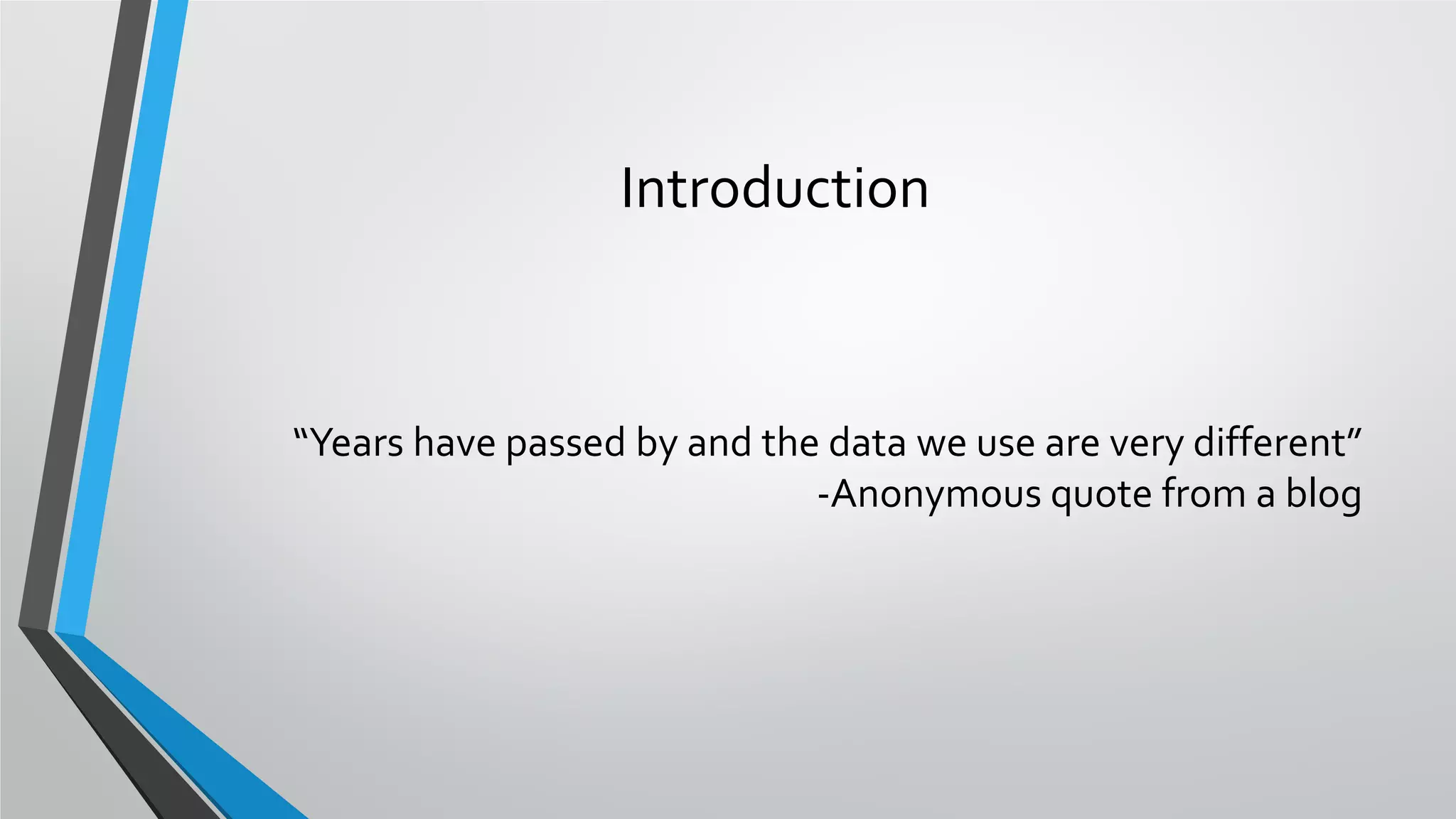 Introduction

“Years have passed by and the data we use are very different”
-Anonymous quote from a blog